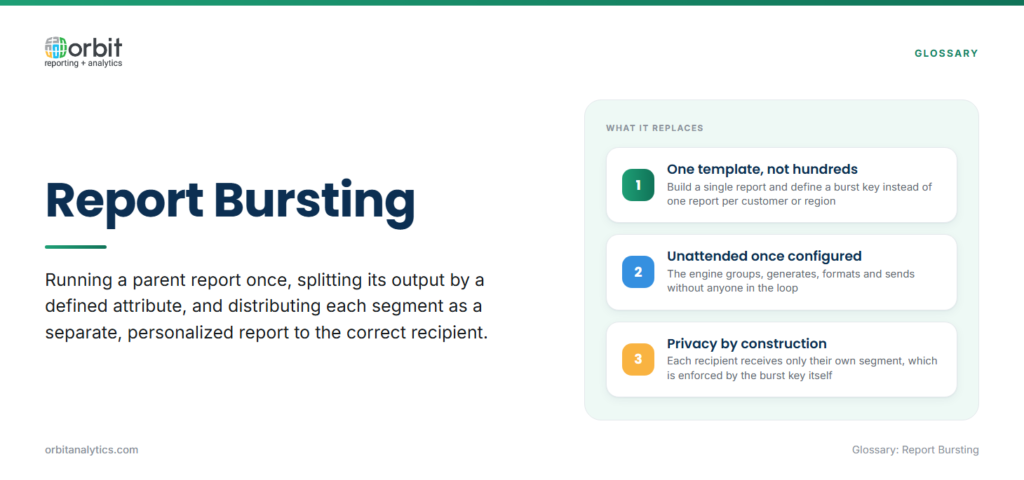 orbit
reporting + analytics

GLOSSARY

Report Bursting

Running a parent report once, splitting its output by a defined attribute, and distributing each segment as a separate, personalized report to the correct recipient.

WHAT IT REPLACES

1
One template, not hundreds
Build a single report and define a burst key instead of one report per customer or region

2
Unattended once configured
The engine groups, generates, formats and sends without anyone in the loop

3
Privacy by construction
Each recipient receives only their own segment, which is enforced by the burst key itself

orbitanalytics.com

Glossary: Report Bursting